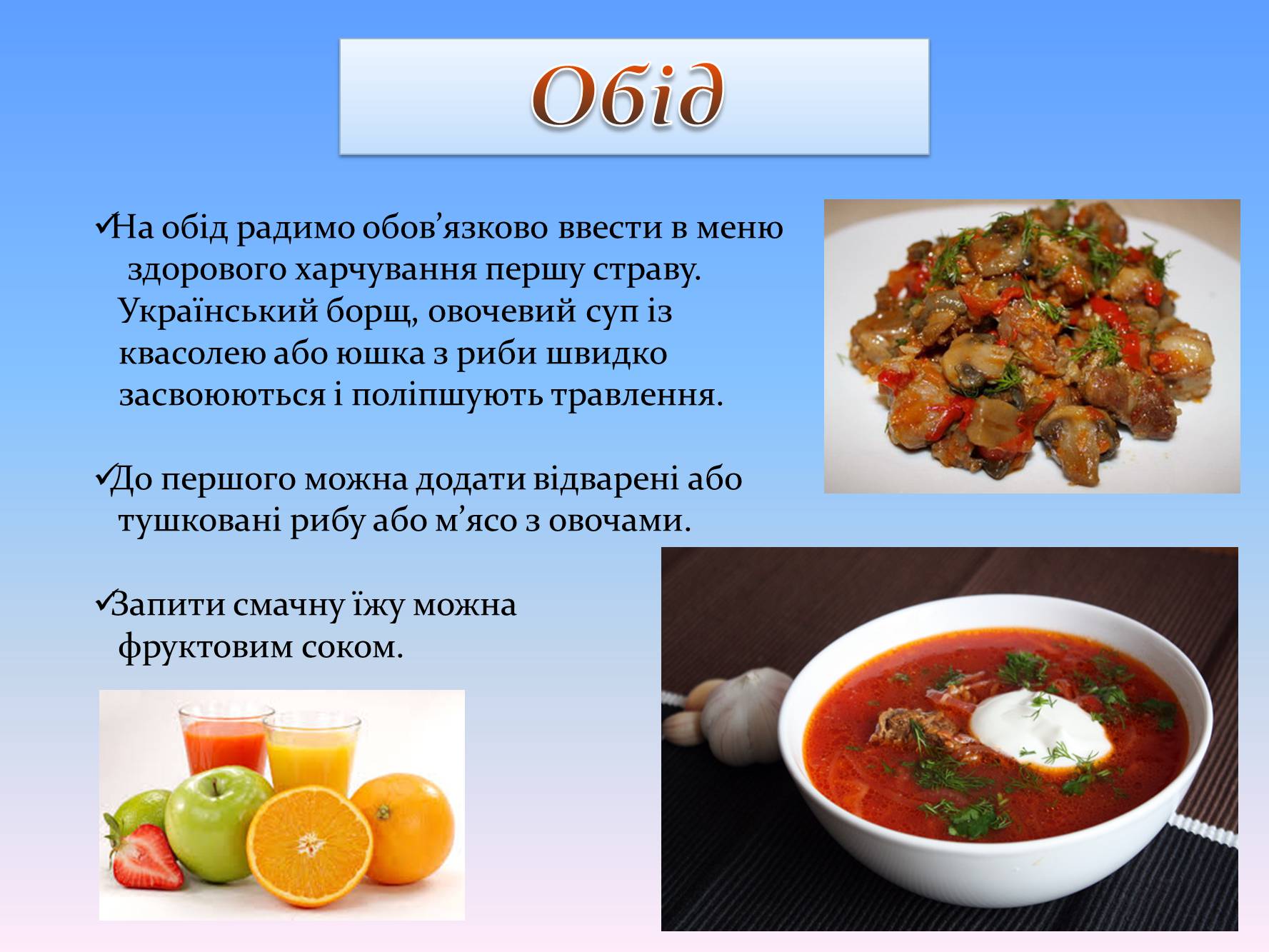 Обід

✓На обід радимо обов’язково ввести в меню здорового харчування першу страву. Український борщ, овочевий суп із квасолею або юшка з риби швидко засвоюються і поліпшують травлення.

✓До першого можна додати відварені або тушковані рибу або м’ясо з овочами.

✓Запити смачну їжу можна фруктовим соком.